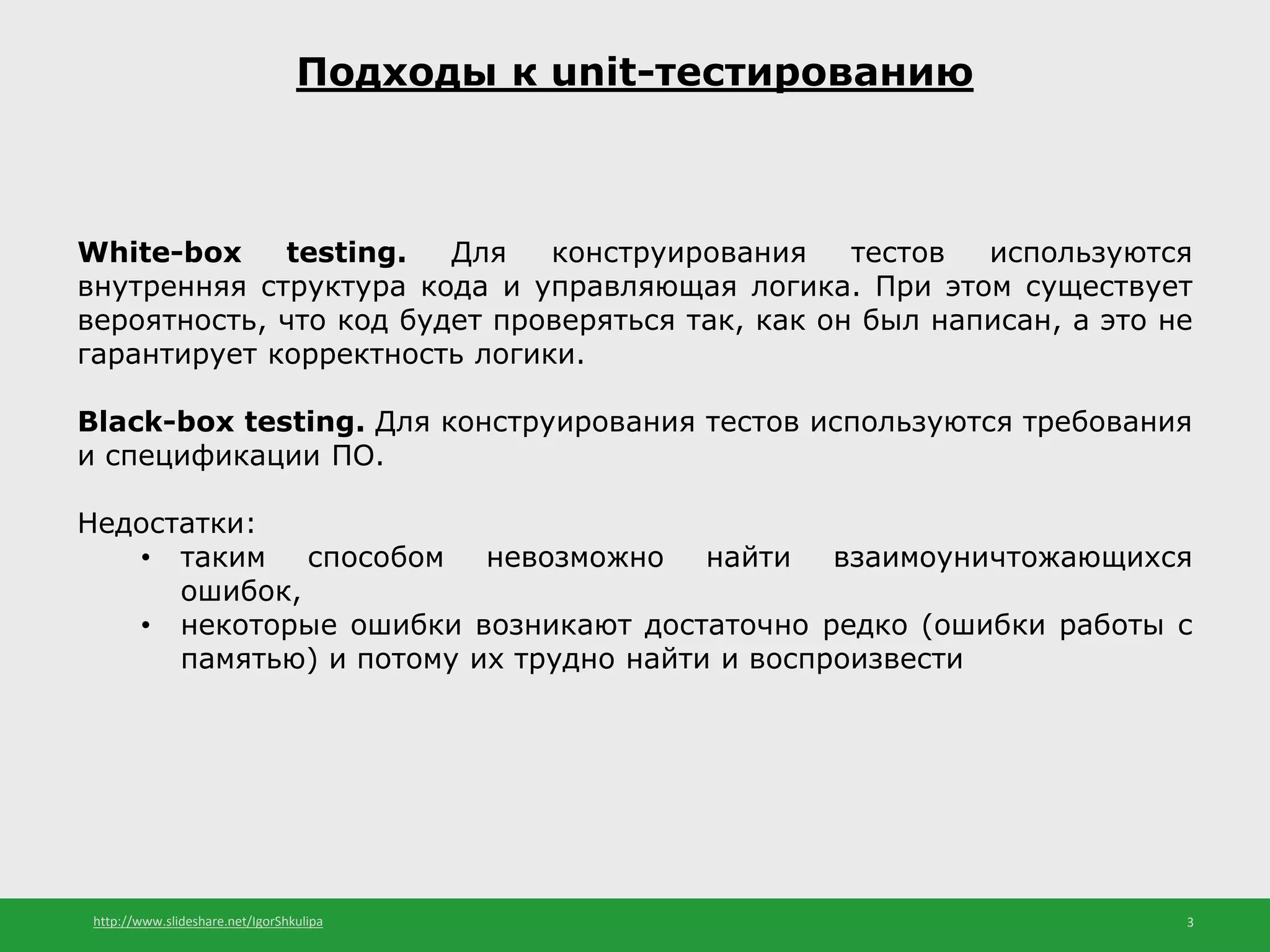 Подходы к unit-тестированию

White-box testing. Для конструирования тестов используются внутренняя структура кода и управляющая логика. При этом существует вероятность, что код будет проверяться так, как он был написан, а это не гарантирует корректность логики.

Black-box testing. Для конструирования тестов используются требования и спецификации ПО.

Недостатки:
• таким способом невозможно найти взаимоуничтожающихся ошибок,
• некоторые ошибки возникают достаточно редко (ошибки работы с памятью) и потому их трудно найти и воспроизвести

http://www.slideshare.net/IgorShkulipa
3